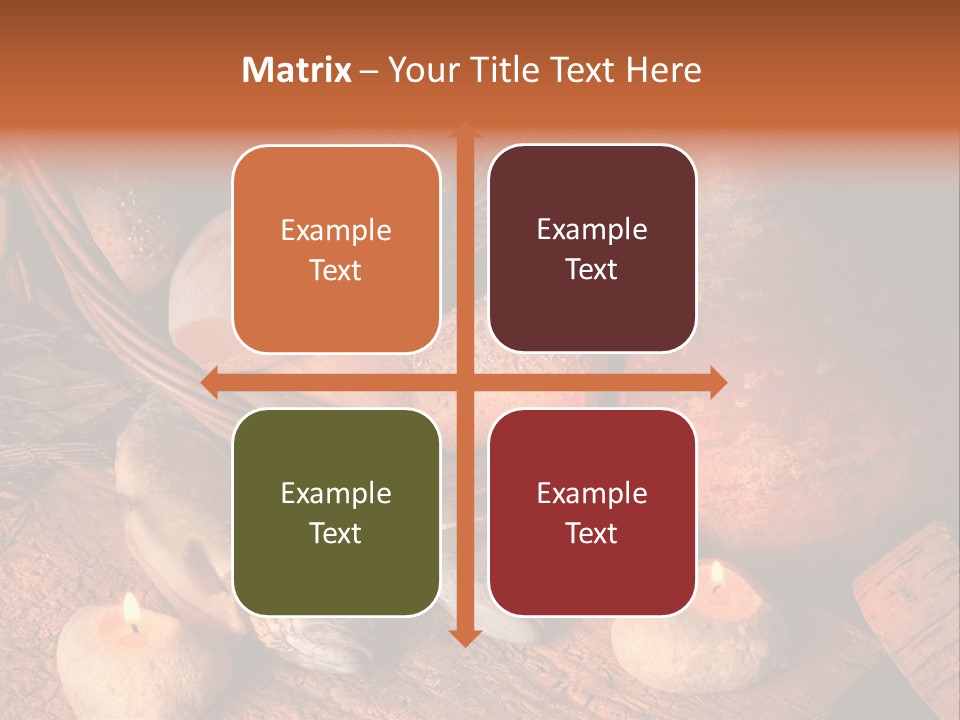 Matrix – Your Title Text Here

Example Text

Example Text

Example Text

Example Text